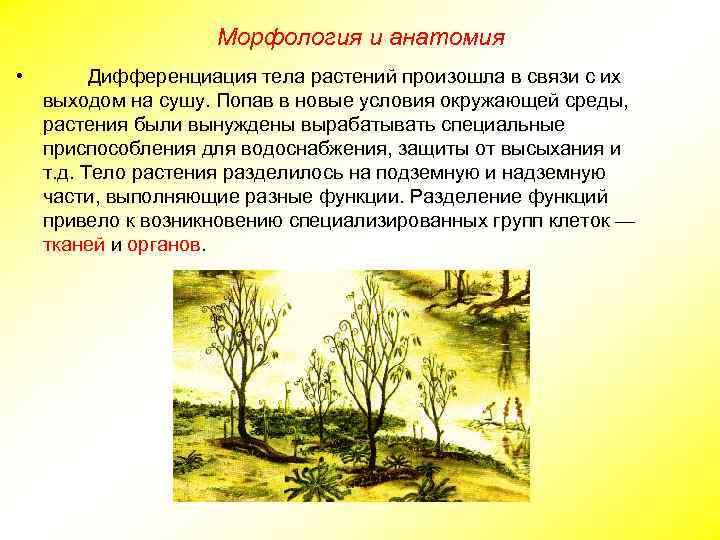 Морфология и анатомия

• Дифференциация тела растений произошла в связи с их выходом на сушу. Попав в новые условия окружающей среды, растения были вынуждены вырабатывать специальные приспособления для водоснабжения, защиты от высыхания и т.д. Тело растения разделилось на подземную и надземную части, выполняющие разные функции. Разделение функций привело к возникновению специализированных групп клеток — тканей и органов.